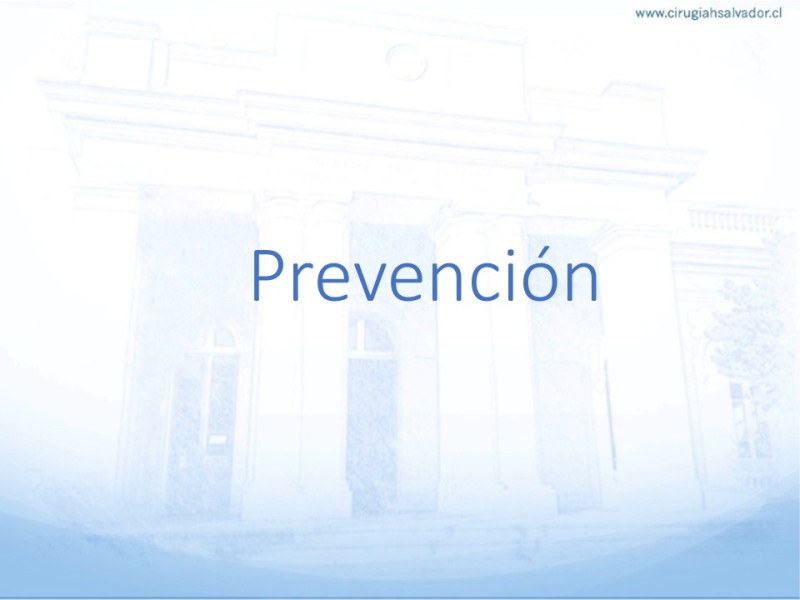 www.cirugiahsalvador.cl

Prevención